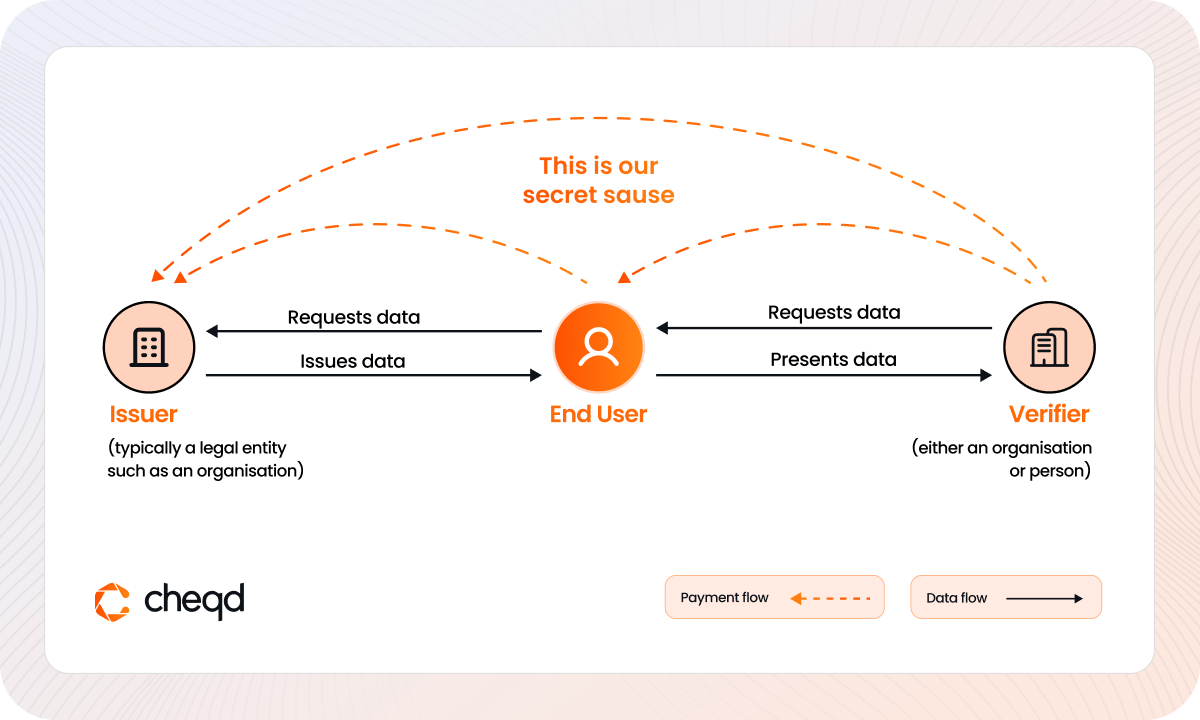 This is our secret sause

Requests data

Issues data

Requests data

Presents data

Issuer

(typically a legal entity such as an organisation)

End User

Verifier

(either an organisation or person)

cheqd

Payment flow

Data flow